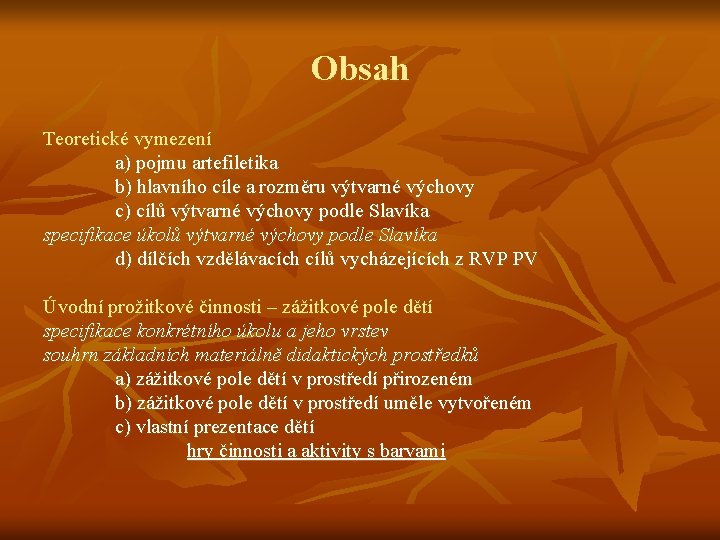 Obsah

Teoretické vymezení
a) pojmu artefiletika
b) hlavního cíle a rozměru výtvarné výchovy
c) cílů výtvarné výchovy podle Slavíka
specifikace úkolů výtvarné výchovy podle Slavíka
d) dílčích vzdělávacích cílů vycházejících z RVP PV

Úvodní prožitkové činnosti – zážitkové pole dětí
specifikace konkrétního úkolu a jeho vrstev
souhrn základních materiálně didaktických prostředků
a) zážitkové pole dětí v prostředí přirozeném
b) zážitkové pole dětí v prostředí uměle vytvořeném
c) vlastní prezentace dětí
hry činnosti a aktivity s barvami